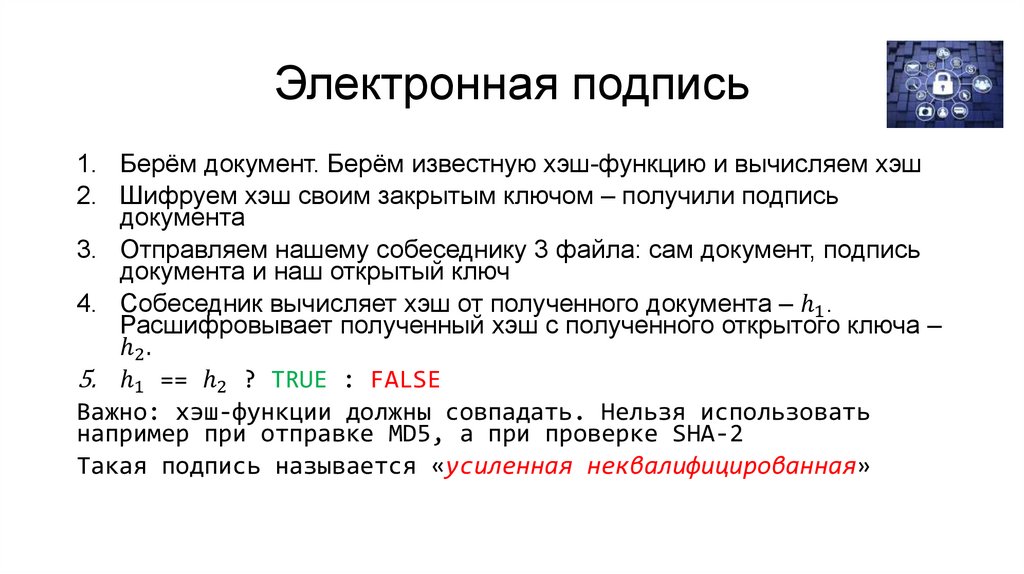 Электронная подпись

1. Берём документ. Берём известную хэш-функцию и вычисляем хэш
2. Шифруем хэш своим закрытым ключом – получили подпись документа
3. Отправляем нашему собеседнику 3 файла: сам документ, подпись документа и наш открытый ключ
4. Собеседник вычисляет хэш от полученного документа – $h_1$. Расшифровывает полученный хэш с полученного открытого ключа – $h_2$.
5. $h_1$ == $h_2$ ? TRUE : FALSE

Важно: хэш-функции должны совпадать. Нельзя использовать например при отправке MD5, а при проверке SHA-2

Такая подпись называется «усиленная неквалифицированная»